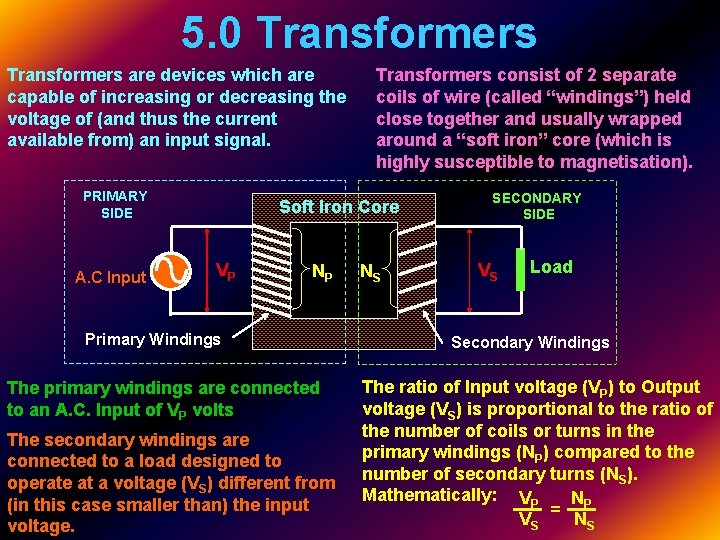 5.0 Transformers

Transformers are devices which are capable of increasing or decreasing the voltage of (and thus the current available from) an input signal.

Transformers consist of 2 separate coils of wire (called “windings”) held close together and usually wrapped around a “soft iron” core (which is highly susceptible to magnetisation).

PRIMARY SIDE

Soft Iron Core

SECONDARY SIDE

A.C Input

$V_P$

$N_P$

$N_S$

$V_S$

Load

Primary Windings

Secondary Windings

The primary windings are connected to an A.C. Input of $V_P$ volts

The secondary windings are connected to a load designed to operate at a voltage ($V_S$) different from (in this case smaller than) the input voltage.

The ratio of Input voltage ($V_P$) to Output voltage ($V_S$) is proportional to the ratio of the number of coils or turns in the primary windings ($N_P$) compared to the number of secondary turns ($N_S$).

Mathematically: $\frac{V_P}{V_S} = \frac{N_P}{N_S}$